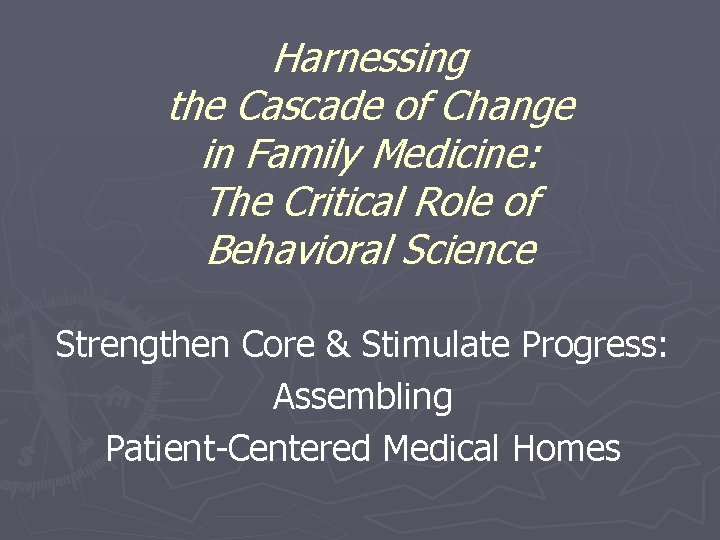 Harnessing
the Cascade of Change
in Family Medicine:
The Critical Role of
Behavioral Science

Strengthen Core & Stimulate Progress:
Assembling
Patient-Centered Medical Homes